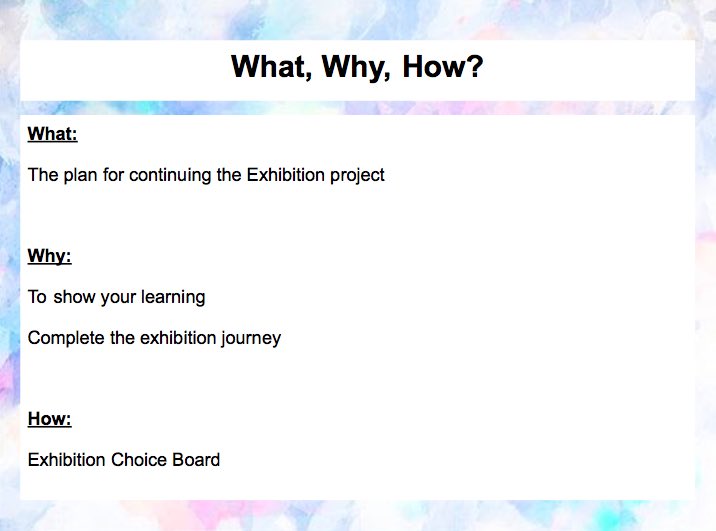 What, Why, How?

What:

The plan for continuing the Exhibition project

Why:

To show your learning

Complete the exhibition journey

How:

Exhibition Choice Board